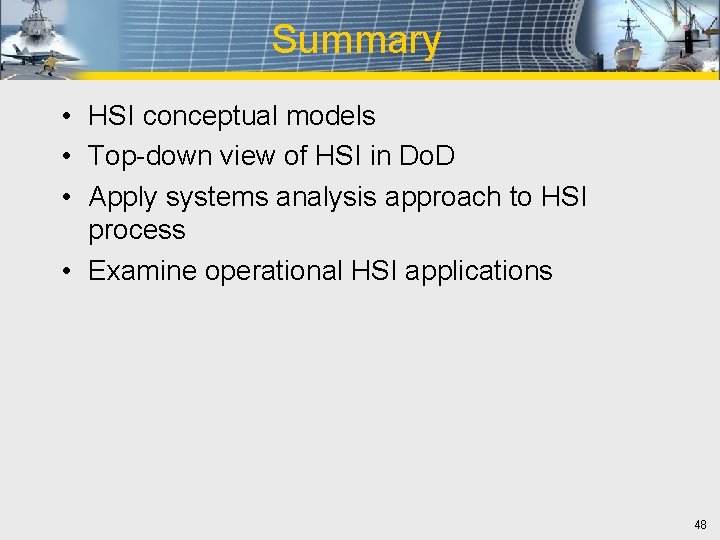 Summary

• HSI conceptual models
• Top-down view of HSI in DoD
• Apply systems analysis approach to HSI process
• Examine operational HSI applications

48